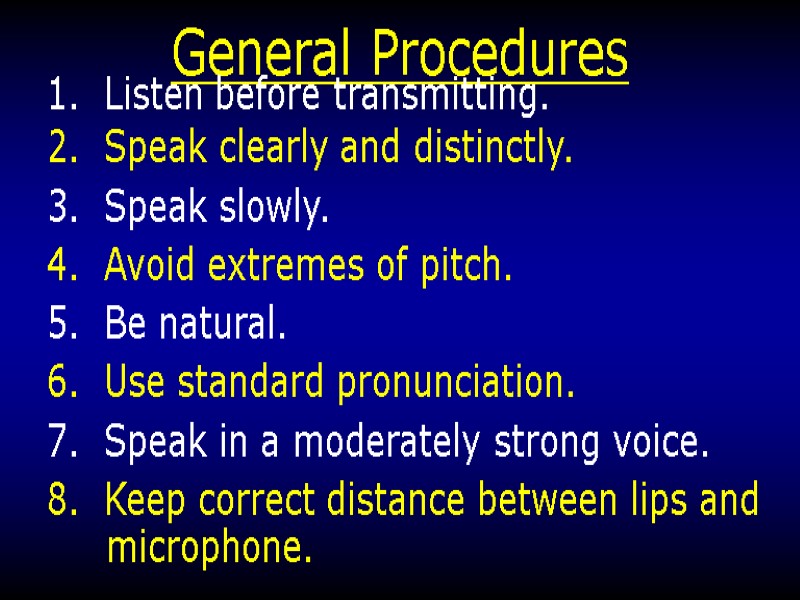 General Procedures

1. Listen before transmitting.
2. Speak clearly and distinctly.
3. Speak slowly.
4. Avoid extremes of pitch.
5. Be natural.
6. Use standard pronunciation.
7. Speak in a moderately strong voice.
8. Keep correct distance between lips and microphone.